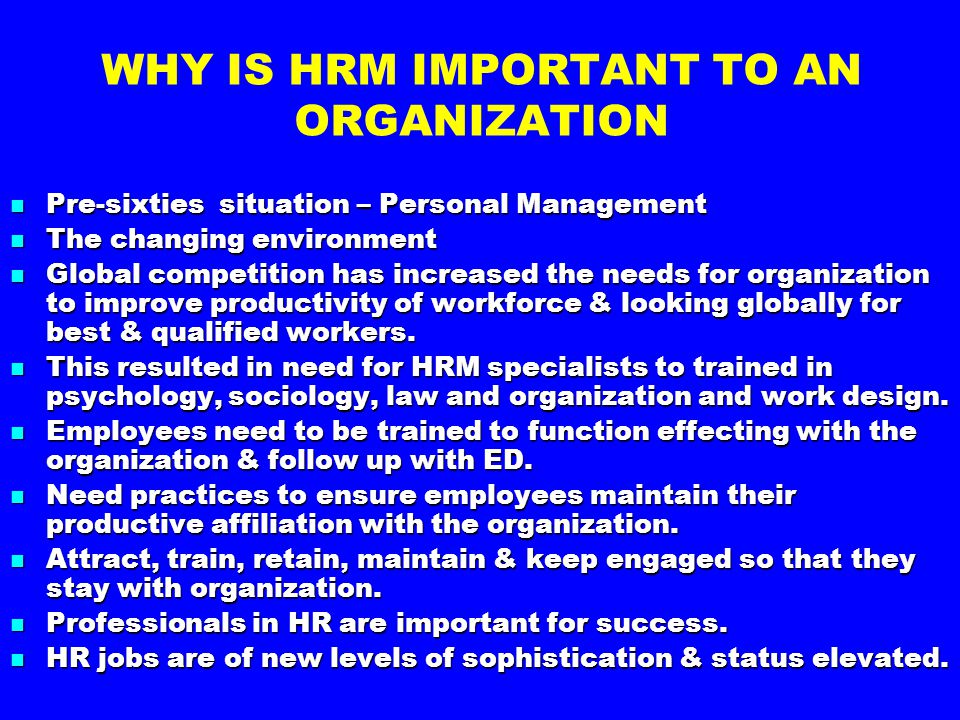 WHY IS HRM IMPORTANT TO AN ORGANIZATION

- Pre-sixties situation – Personal Management
- The changing environment
- Global competition has increased the needs for organization to improve productivity of workforce & looking globally for best & qualified workers.
- This resulted in need for HRM specialists to trained in psychology, sociology, law and organization and work design.
- Employees need to be trained to function effecting with the organization & follow up with ED.
- Need practices to ensure employees maintain their productive affiliation with the organization.
- Attract, train, retain, maintain & keep engaged so that they stay with organization.
- Professionals in HR are important for success.
- HR jobs are of new levels of sophistication & status elevated.